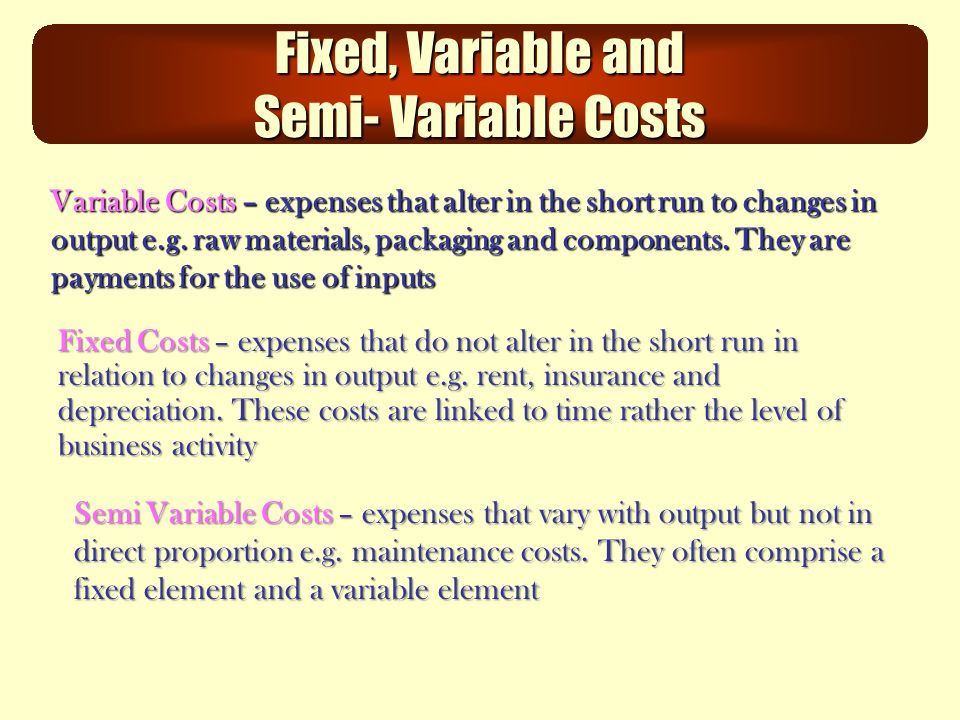 Fixed, Variable and Semi- Variable Costs

Variable Costs – expenses that alter in the short run to changes in output e.g. raw materials, packaging and components. They are payments for the use of inputs

Fixed Costs – expenses that do not alter in the short run in relation to changes in output e.g. rent, insurance and depreciation. These costs are linked to time rather the level of business activity

Semi Variable Costs – expenses that vary with output but not in direct proportion e.g. maintenance costs. They often comprise a fixed element and a variable element